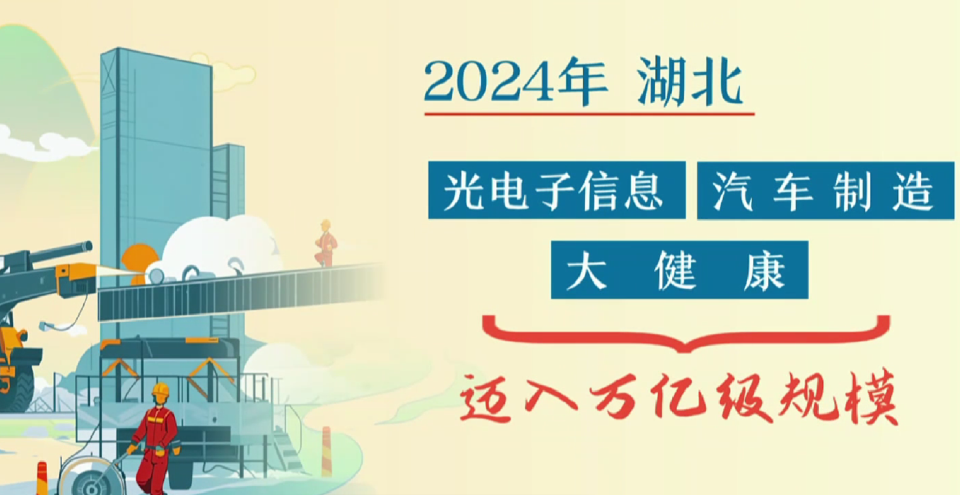 2024年 湖北

光电子信息 汽车制造

大健康

迈入万亿级规模